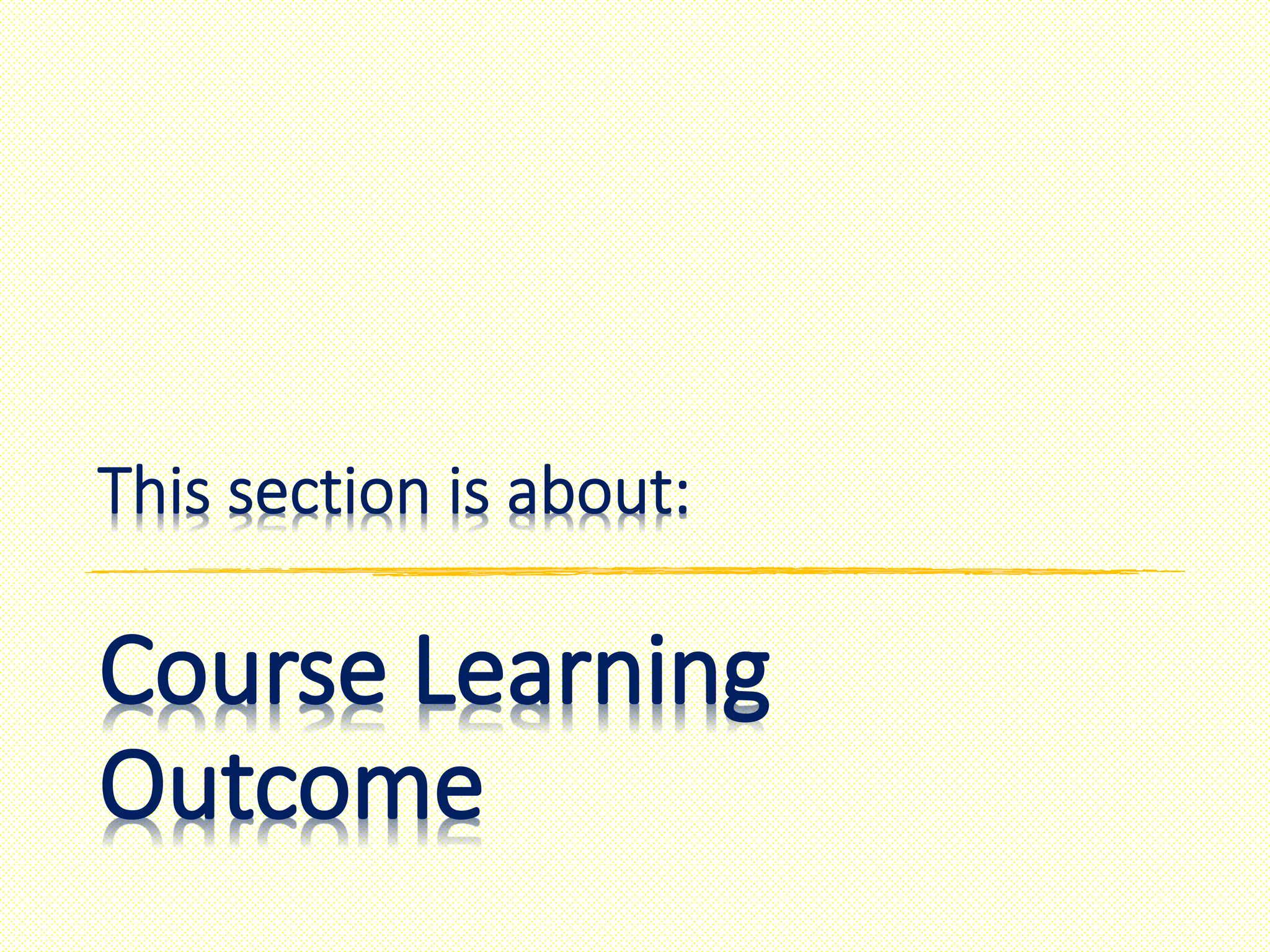 This section is about:

Course Learning Outcome